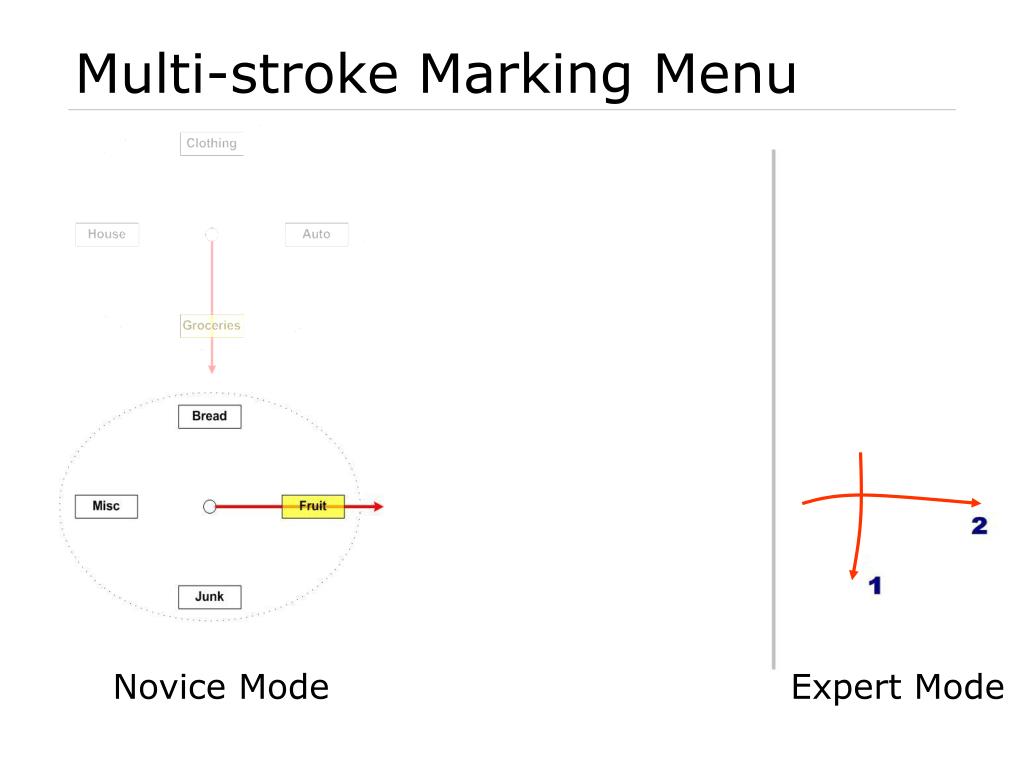 Multi-stroke Marking Menu

Clothing

House

Auto

Groceries

Bread

Misc

Fruit

Junk

2

1

Novice Mode

Expert Mode